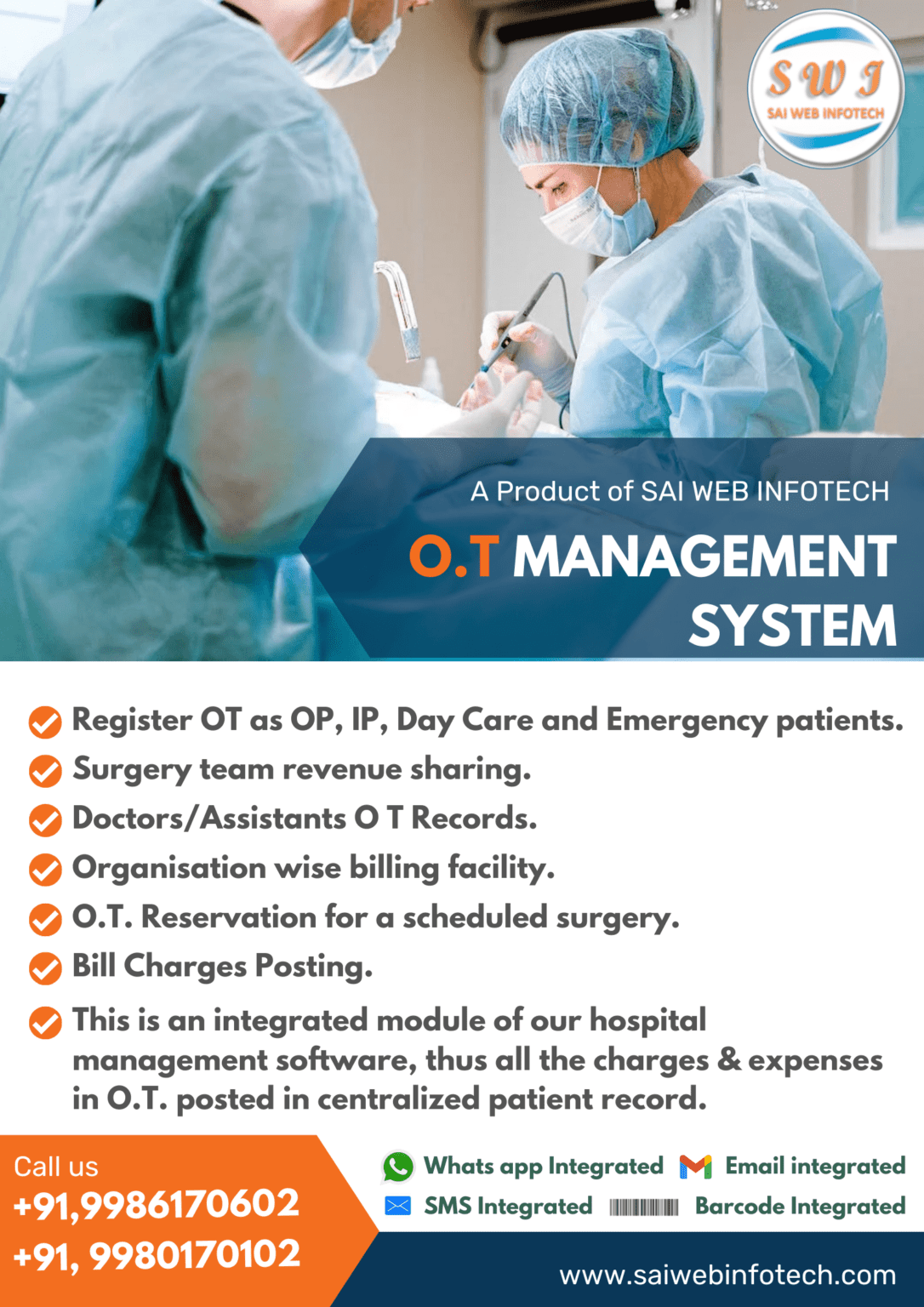 S W I
SAI WEB INFOTECH

A Product of SAI WEB INFOTECH

O.T MANAGEMENT SYSTEM

Register OT as OP, IP, Day Care and Emergency patients.

Surgery team revenue sharing.

Doctors/Assistants O T Records.

Organisation wise billing facility.

O.T. Reservation for a scheduled surgery.

Bill Charges Posting.

This is an integrated module of our hospital management software, thus all the charges & expenses in O.T. posted in centralized patient record.

Call us
+91,9986170602
+91, 9980170102

Whats app Integrated
Email integrated
SMS Integrated
Barcode Integrated

www.saiwebinfotech.com